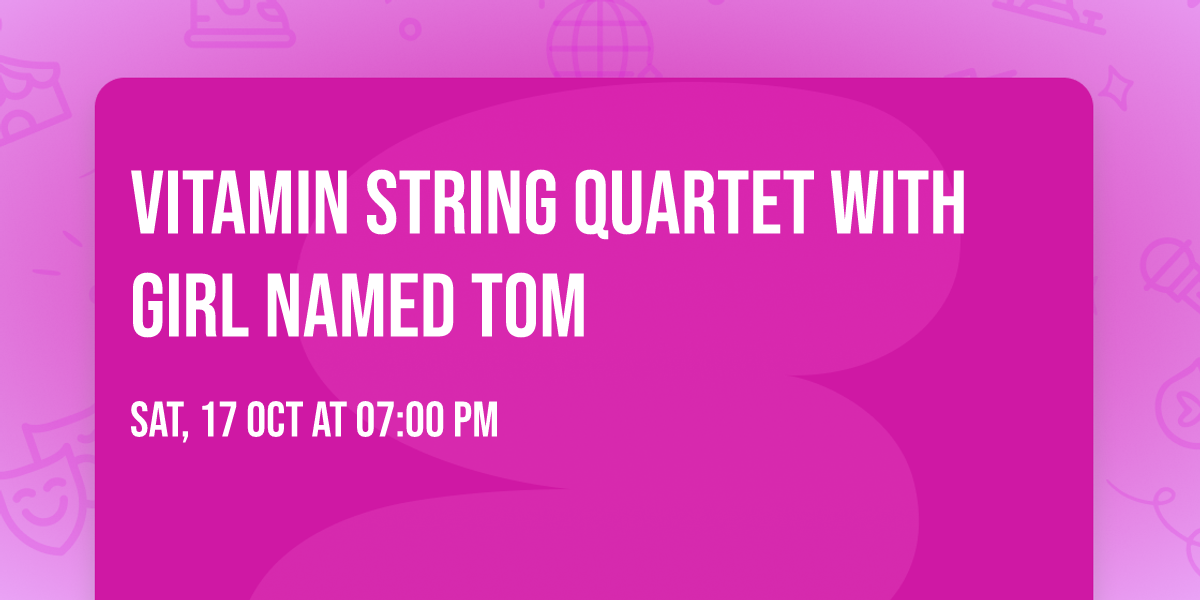 VITAMIN STRING QUARTET WITH GIRL NAMED TOM

SAT, 17 OCT AT 07:00 PM